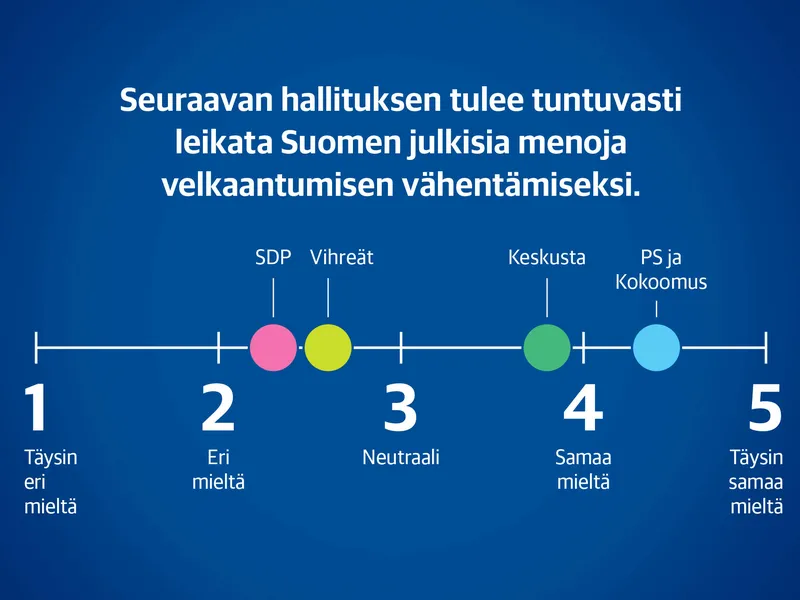 Seuraavan hallituksen tulee tuntuvasti leikata Suomen julkisia menoja velkaantumisen vähentämiseksi.

SDP
Vihreät
Keskusta
PS ja Kokoomus

1
Täysin eri mieltä

2
Eri mieltä

3
Neutraali

4
Samaa mieltä

5
Täysin samaa mieltä